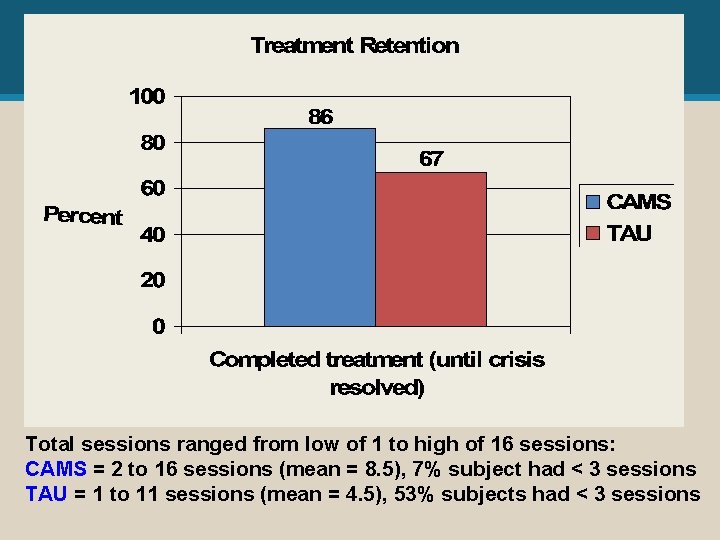 Treatment Retention

100
80
60
40
20
0

Percent

86
67

CAMS
TAU

Completed treatment (until crisis resolved)

Total sessions ranged from low of 1 to high of 16 sessions:
CAMS = 2 to 16 sessions (mean = 8.5), 7% subject had < 3 sessions
TAU = 1 to 11 sessions (mean = 4.5), 53% subjects had < 3 sessions